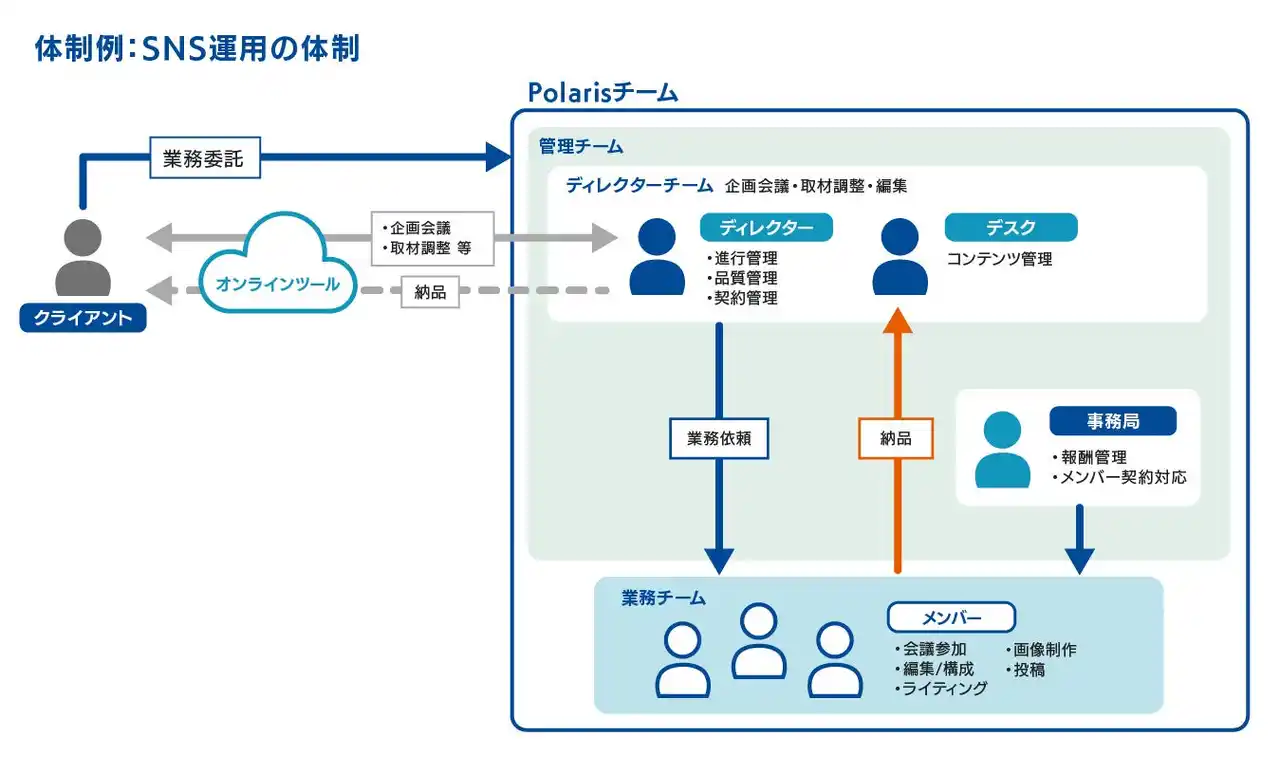 体制例：SNS運用の体制

Polarisチーム

業務委託

管理チーム

ディレクターチーム 企画会議・取材調整・編集

・企画会議
・取材調整 等

オンラインツール

納品

クライアント

ディレクター
・進行管理
・品質管理
・契約管理

デスク
コンテンツ管理

業務依頼

納品

事務局
・報酬管理
・メンバー契約対応

業務チーム

メンバー
・会議参加
・編集/構成
・ライティング
・画像制作
・投稿